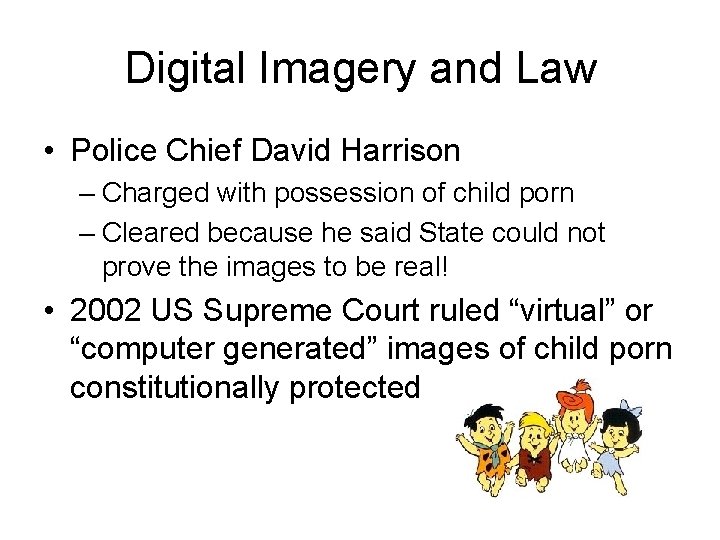 Digital Imagery and Law

• Police Chief David Harrison
– Charged with possession of child porn
– Cleared because he said State could not prove the images to be real!

• 2002 US Supreme Court ruled “virtual” or “computer generated” images of child porn constitutionally protected